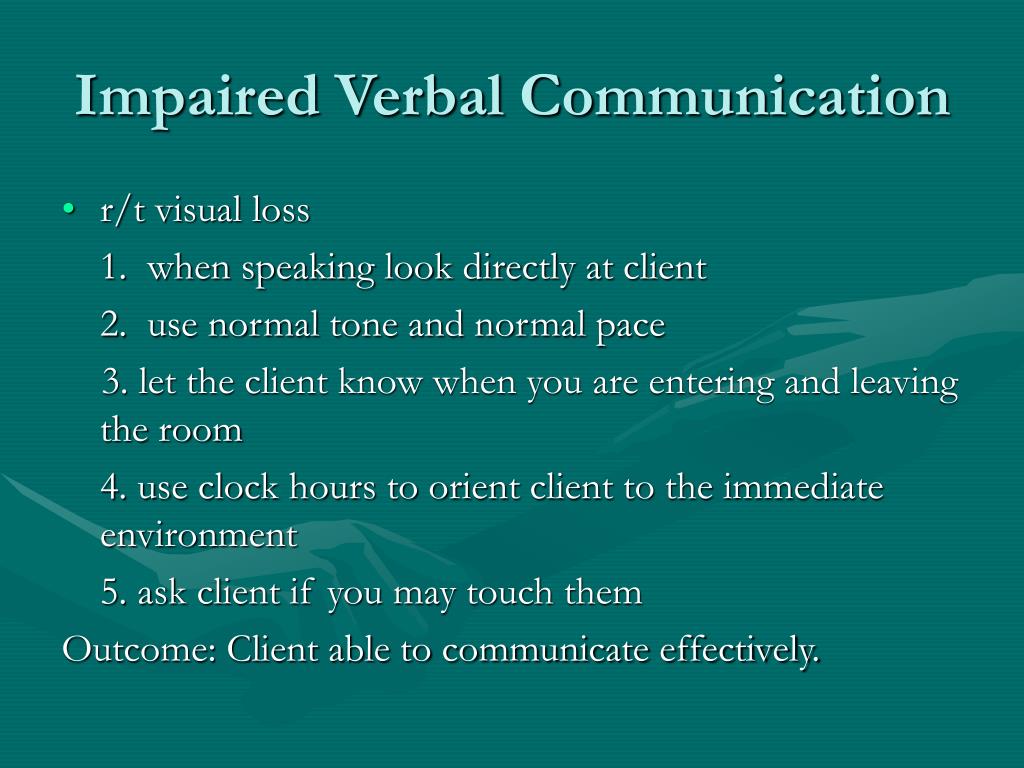 Impaired Verbal Communication

• r/t visual loss

1. when speaking look directly at client

2. use normal tone and normal pace

3. let the client know when you are entering and leaving the room

4. use clock hours to orient client to the immediate environment

5. ask client if you may touch them

Outcome: Client able to communicate effectively.